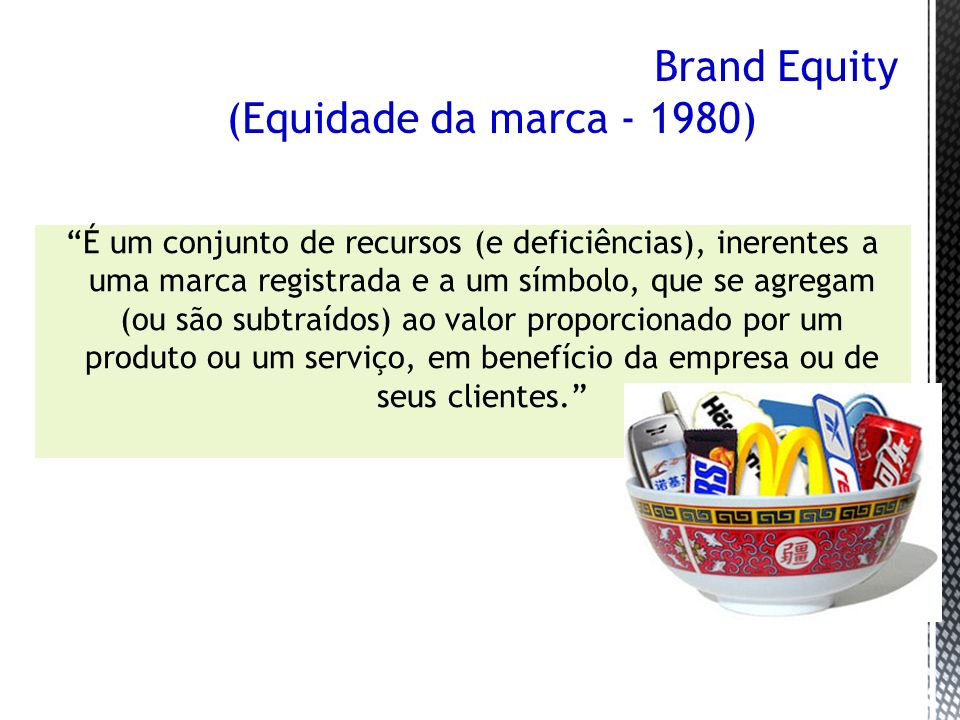 Brand Equity
(Equidade da marca - 1980)

“É um conjunto de recursos (e deficiências), inerentes a uma marca registrada e a um símbolo, que se agregam (ou são subtraídos) ao valor proporcionado por um produto ou um serviço, em benefício da empresa ou de seus clientes.”